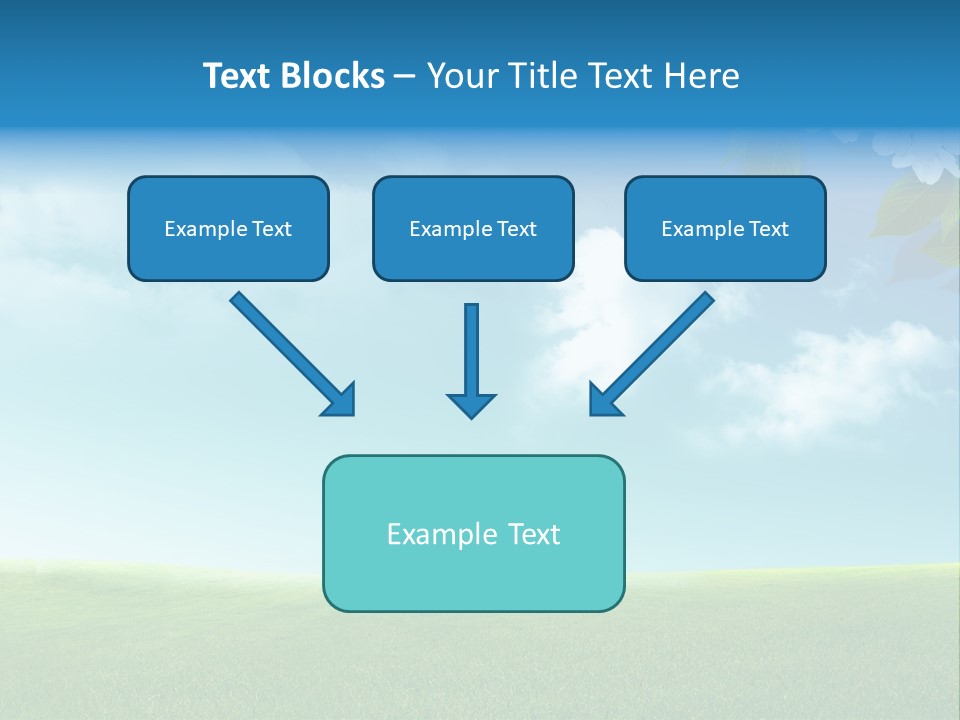 Text Blocks – Your Title Text Here

Example Text

Example Text

Example Text

Example Text